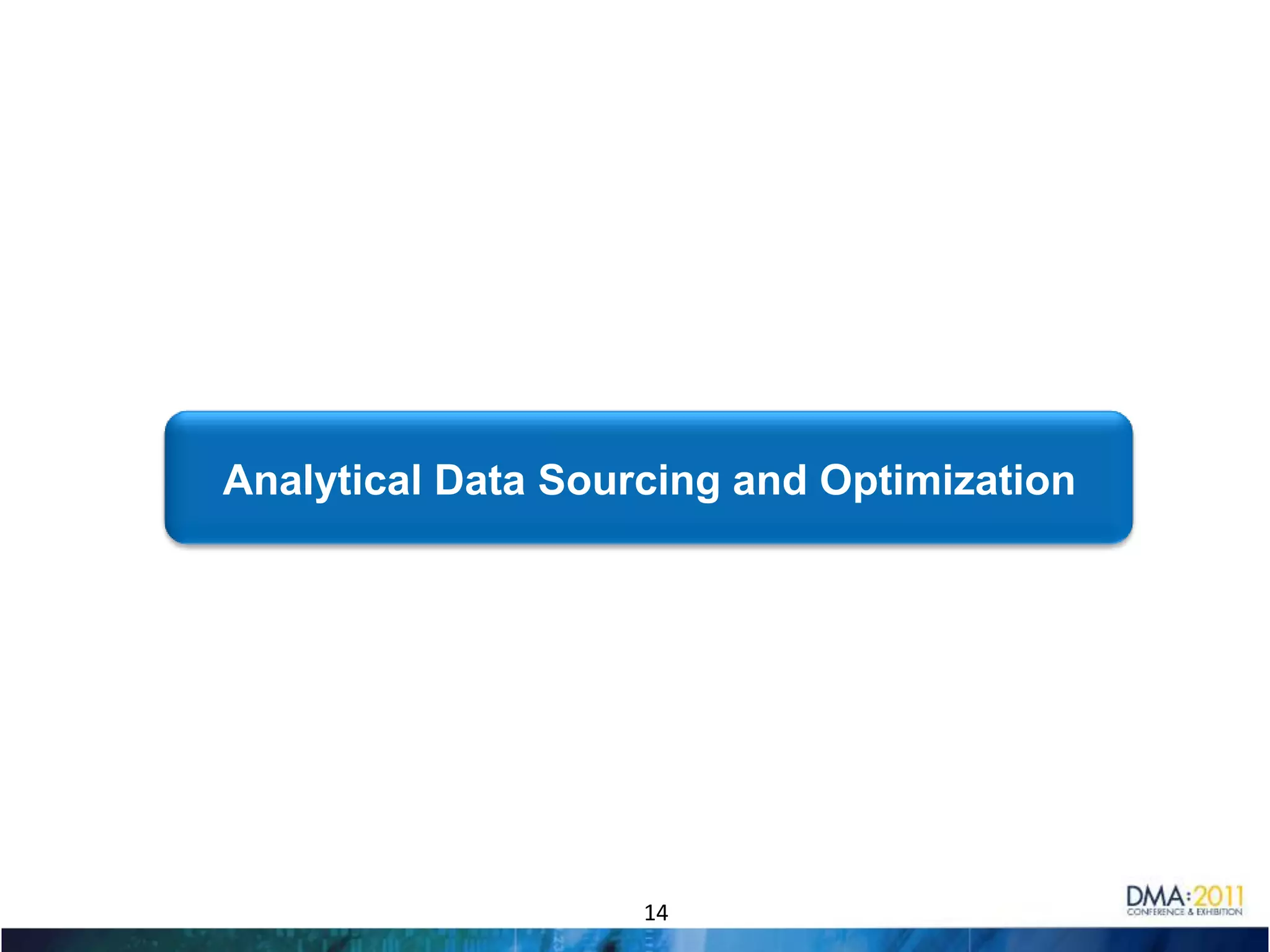 Analytical Data Sourcing and Optimization

14

DMA:2011
CONFERENCE & EXHIBITION